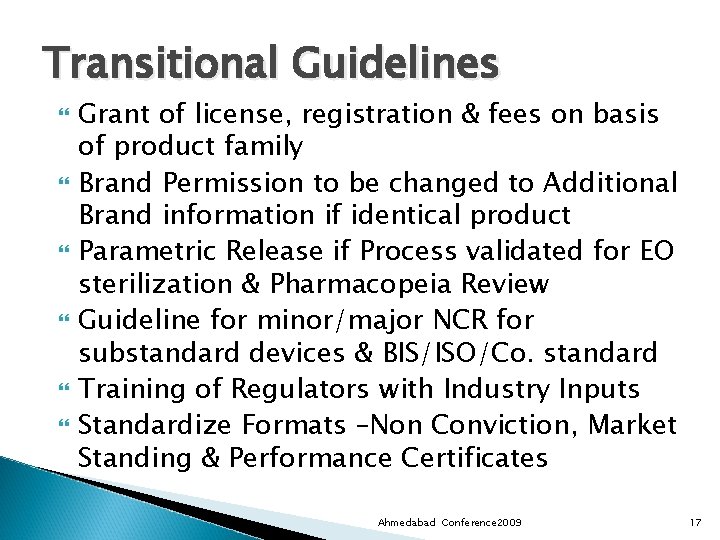 Transitional Guidelines

Grant of license, registration & fees on basis of product family

Brand Permission to be changed to Additional Brand information if identical product

Parametric Release if Process validated for EO sterilization & Pharmacopeia Review

Guideline for minor/major NCR for substandard devices & BIS/ISO/Co. standard

Training of Regulators with Industry Inputs

Standardize Formats –Non Conviction, Market Standing & Performance Certificates

Ahmedabad Conference2009

17